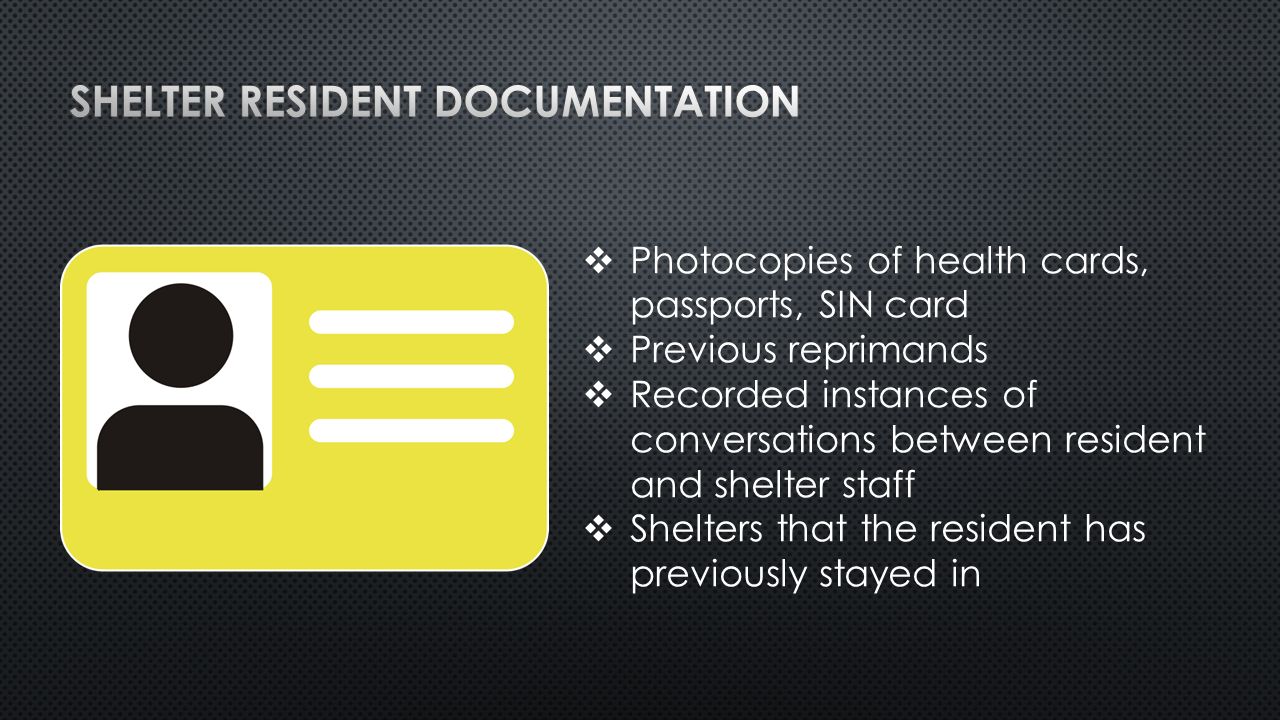 SHELTER RESIDENT DOCUMENTATION

❖ Photocopies of health cards, passports, SIN card
❖ Previous reprimands
❖ Recorded instances of conversations between resident and shelter staff
❖ Shelters that the resident has previously stayed in